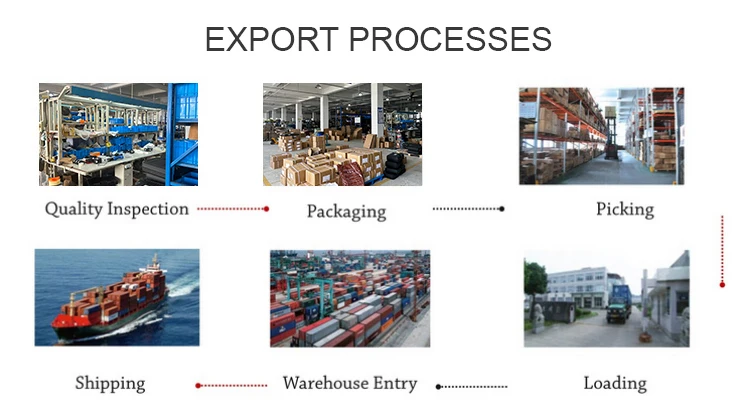 EXPORT PROCESSES

Quality Inspection

Packaging

Picking

Shipping

Warehouse Entry

Loading